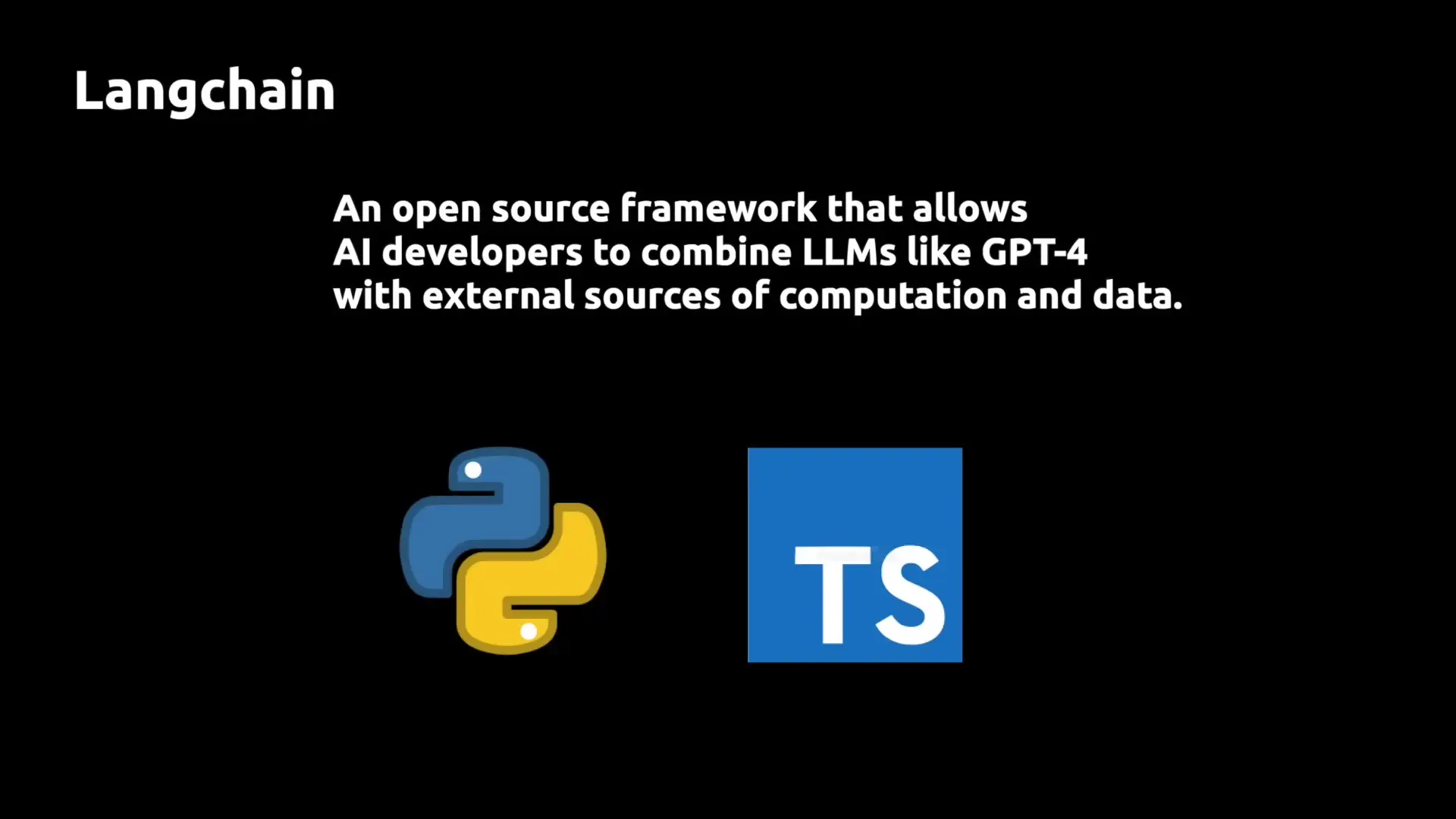 Langchain

An open source framework that allows AI developers to combine LLMs like GPT-4 with external sources of computation and data.

TS